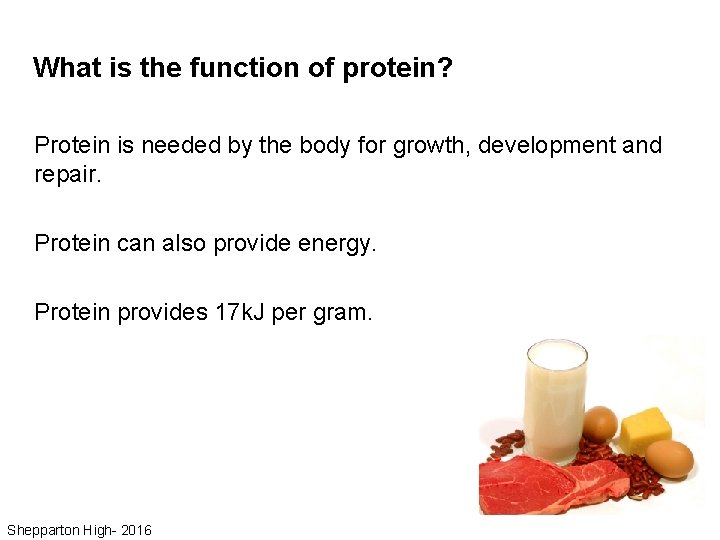 What is the function of protein?

Protein is needed by the body for growth, development and repair.

Protein can also provide energy.

Protein provides 17kJ per gram.

Shepparton High- 2016